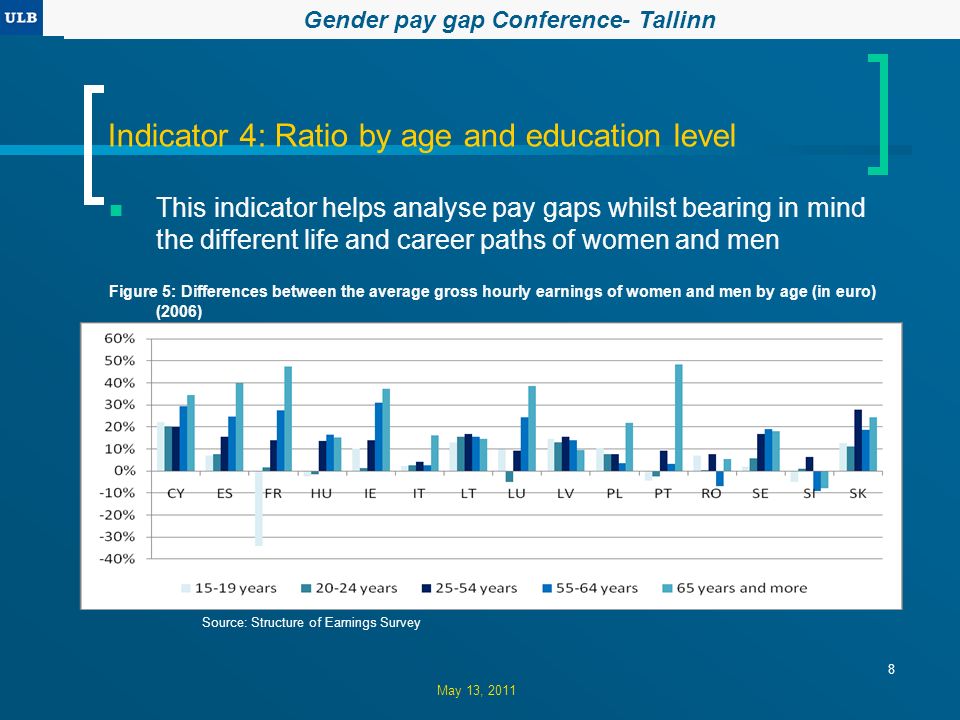 ULB

Gender pay gap Conference- Tallinn

Indicator 4: Ratio by age and education level

This indicator helps analyse pay gaps whilst bearing in mind the different life and career paths of women and men

Figure 5: Differences between the average gross hourly earnings of women and men by age (in euro) (2006)

60%
50%
40%
30%
20%
10%
0%
-10%
-20%
-30%
-40%

CY ES FR HU IE IT LT LU LV PL PT RO SE SI SK

15-19 years 20-24 years 25-54 years 55-64 years 65 years and more

Source: Structure of Earnings Survey

8

May 13, 2011